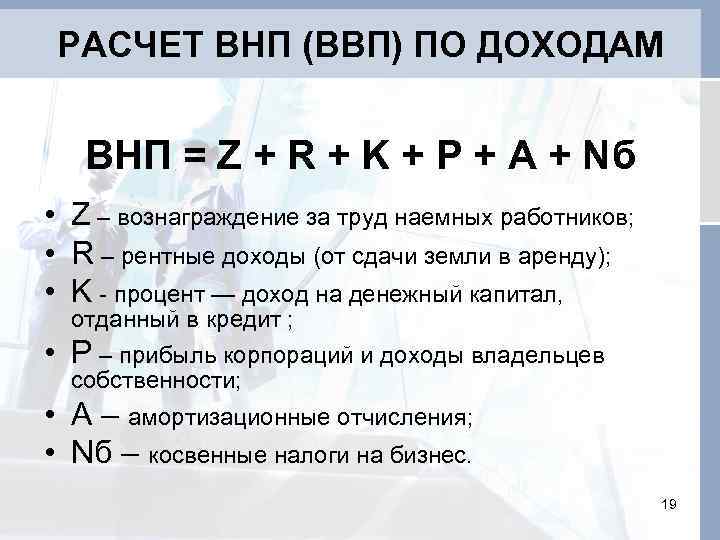 РАСЧЕТ ВНП (ВВП) ПО ДОХОДАМ

ВНП = Z + R + K + P + A + Nб

• Z – вознаграждение за труд наемных работников;
• R – рентные доходы (от сдачи земли в аренду);
• K - процент — доход на денежный капитал, отданный в кредит ;
• P – прибыль корпораций и доходы владельцев собственности;
• A – амортизационные отчисления;
• Nб – косвенные налоги на бизнес.

19